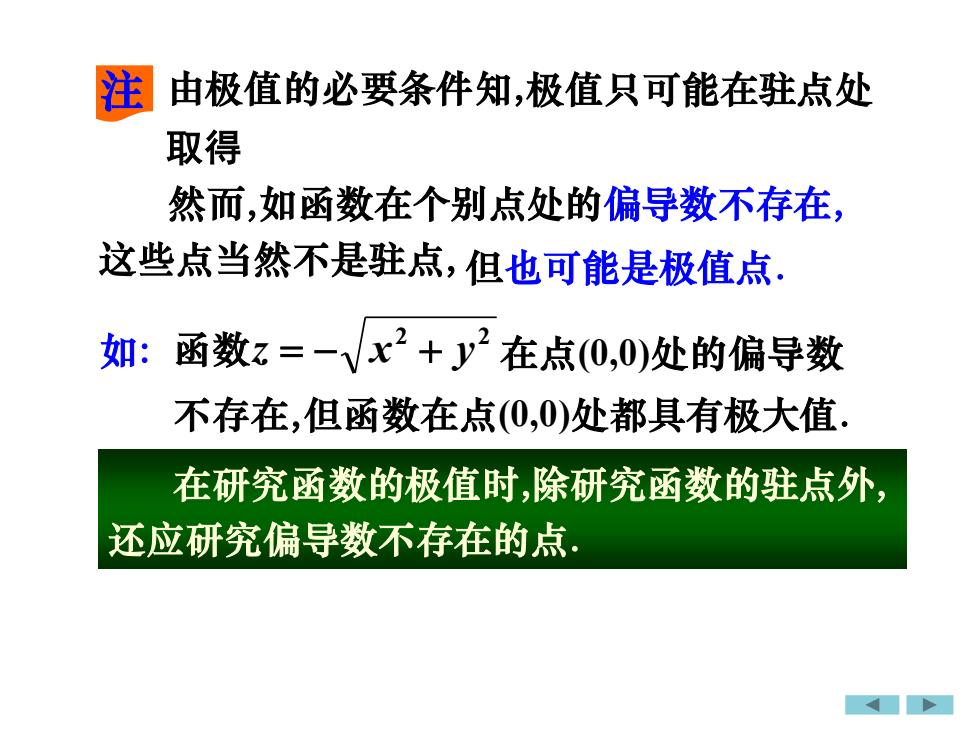 注 由极值的必要条件知,极值只可能在驻点处取得

然而,如函数在个别点处的偏导数不存在,这些点当然不是驻点,但也可能是极值点.

如: 函数$z=-\sqrt{x^2+y^2}$在点(0,0)处的偏导数不存在,但函数在点(0,0)处都具有极大值.

在研究函数的极值时,除研究函数的驻点外,还应研究偏导数不存在的点.